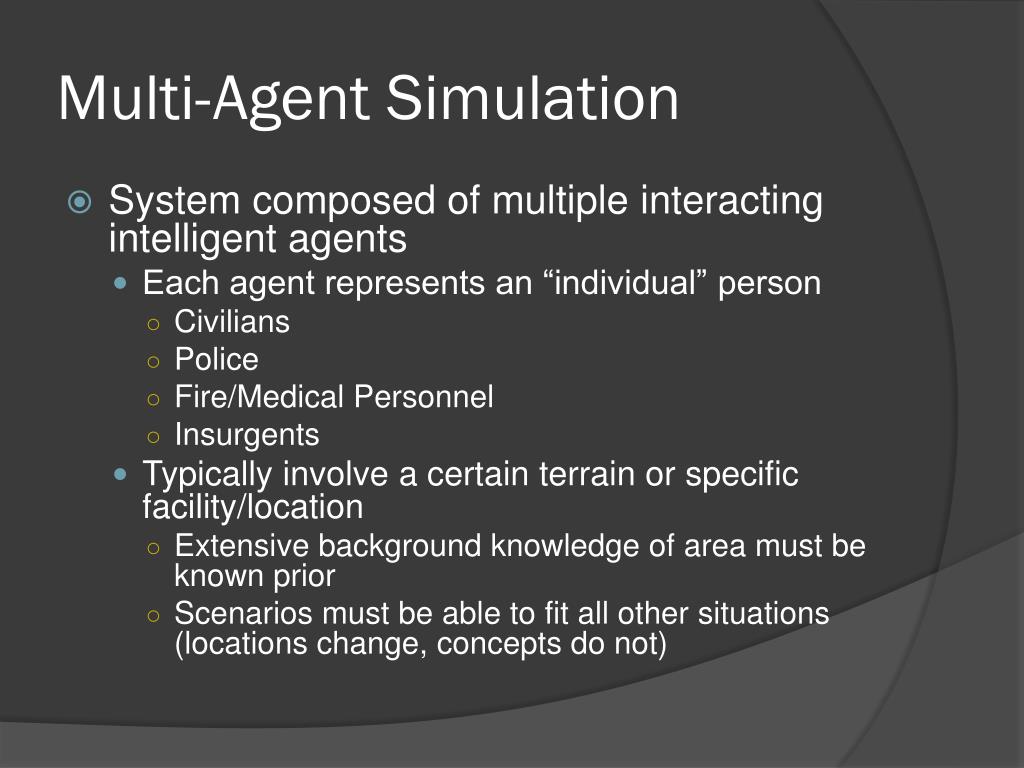 Multi-Agent Simulation

System composed of multiple interacting intelligent agents

Each agent represents an “individual” person

Civilians

Police

Fire/Medical Personnel

Insurgents

Typically involve a certain terrain or specific facility/location

Extensive background knowledge of area must be known prior

Scenarios must be able to fit all other situations (locations change, concepts do not)